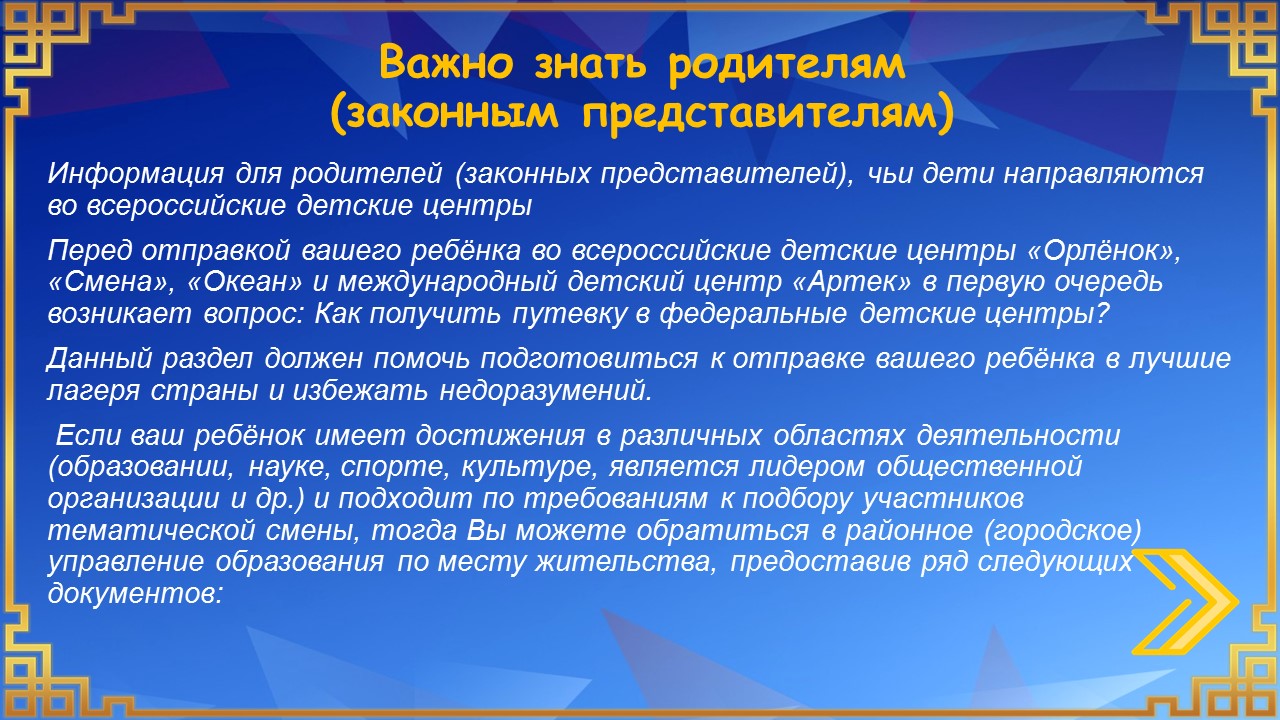 Важно знать родителям (законным представителям)

Информация для родителей (законных представителей), чьи дети направляются во всероссийские детские центры

Перед отправкой вашего ребёнка во всероссийские детские центры «Орлёнок», «Смена», «Океан» и международный детский центр «Артек» в первую очередь возникает вопрос: Как получить путевку в федеральные детские центры?

Данный раздел должен помочь подготовиться к отправке вашего ребёнка в лучшие лагеря страны и избежать недоразумений.

Если ваш ребёнок имеет достижения в различных областях деятельности (образовании, науке, спорте, культуре, является лидером общественной организации и др.) и подходит по требованиям к подбору участников тематической смены, тогда Вы можете обратиться в районное (городское) управление образования по месту жительства, предоставив ряд следующих документов: